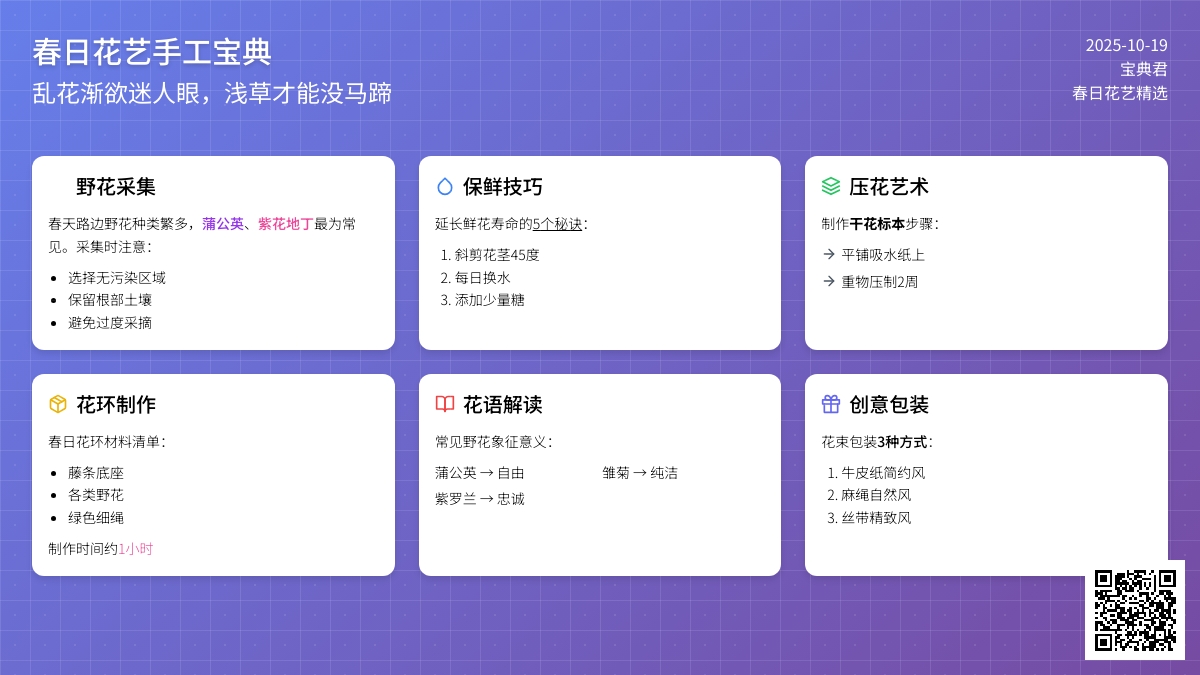 春日花艺手工宝典
乱花渐欲迷人眼，浅草才能没马蹄

2025-10-19
宝典君
春日花艺精选

野花采集

春天路边野花种类繁多，蒲公英、紫花地丁最为常见。采集时注意：

- 选择无污染区域
- 保留根部土壤
- 避免过度采摘

保鲜技巧

延长鲜花寿命的5个秘诀：

1. 斜剪花茎45度
2. 每日换水
3. 添加少量糖

压花艺术

制作干花标本步骤：

→ 平铺吸水纸上
→ 重物压制2周

花环制作

春日花环材料清单：

- 藤条底座
- 各类野花
- 绿色细绳

制作时间约1小时

花语解读

常见野花象征意义：

蒲公英 → 自由
雏菊 → 纯洁
紫罗兰 → 忠诚

创意包装

花束包装3种方式：

1. 牛皮纸简约风
2. 麻绳自然风
3. 丝带精致风